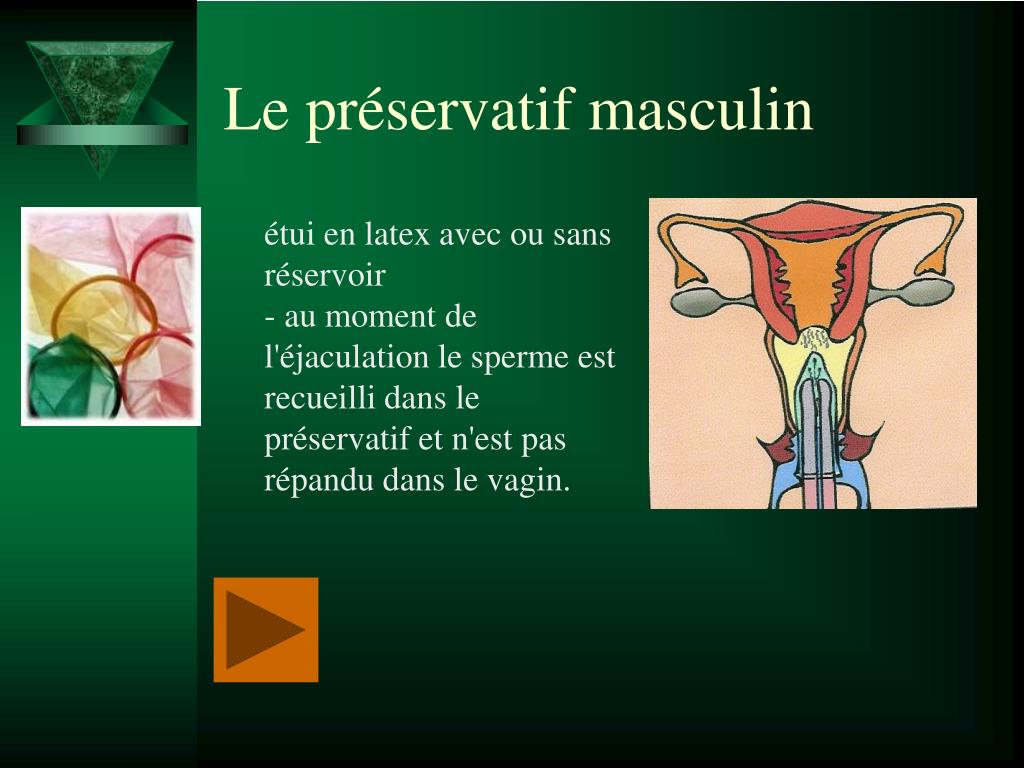 Le préservatif masculin

étui en latex avec ou sans réservoir
- au moment de l'éjaculation le sperme est recueilli dans le préservatif et n'est pas répandu dans le vagin.